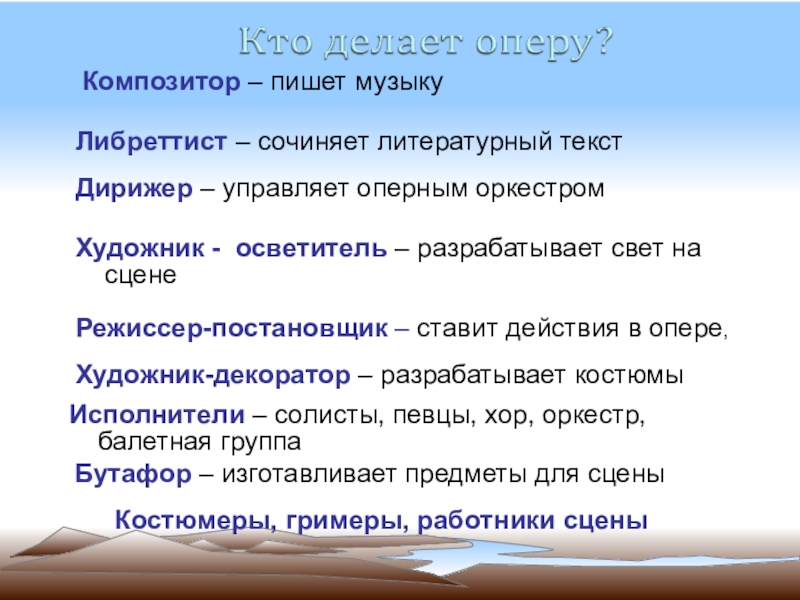 Кто делает оперу?

Композитор – пишет музыку

Либреттист – сочиняет литературный текст

Дирижер – управляет оперным оркестром

Художник - осветитель – разрабатывает свет на сцене

Режиссер-постановщик – ставит действия в опере,

Художник-декоратор – разрабатывает костюмы

Исполнители – солисты, певцы, хор, оркестр, балетная группа

Бутафор – изготавливает предметы для сцены

Костюмеры, гримеры, работники сцены